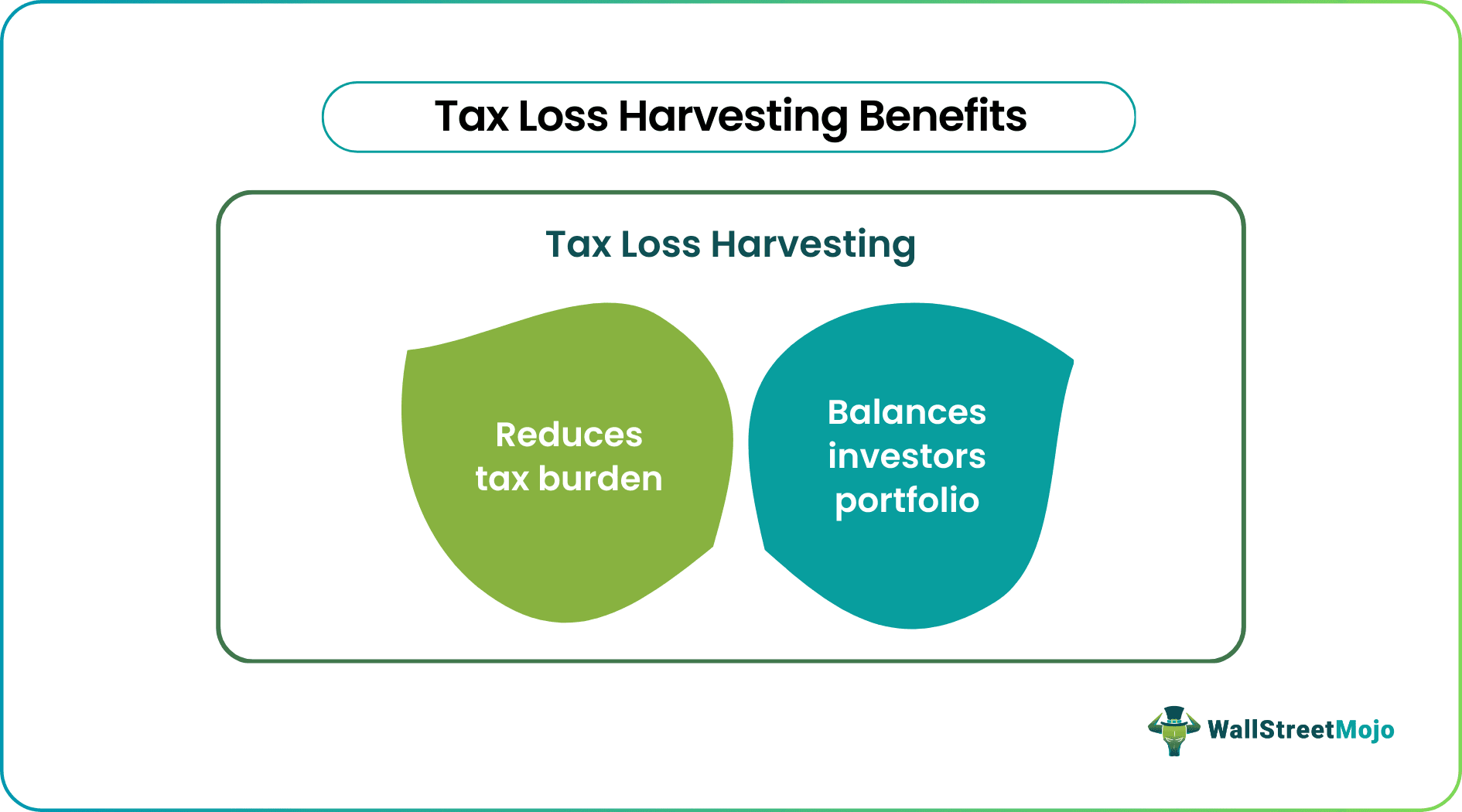 Tax Loss Harvesting Benefits

Tax Loss Harvesting

Reduces tax burden

Balances investors portfolio

WallStreetMojo